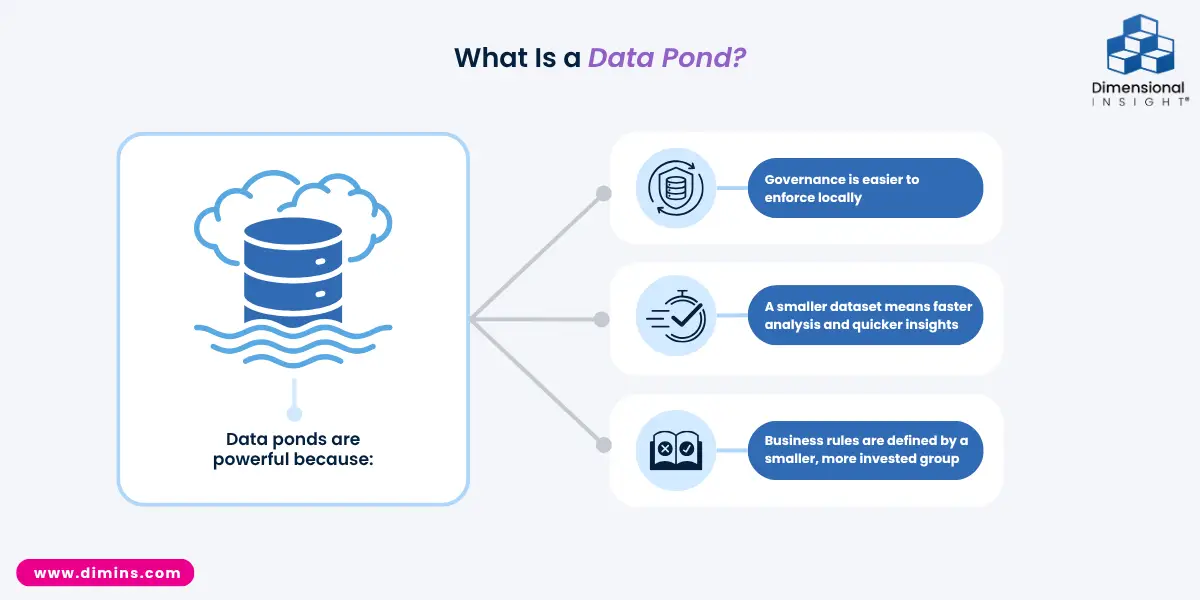 What Is a Data Pond?

Dimensional INSIGHT®

Data ponds are powerful because:

Governance is easier to enforce locally

A smaller dataset means faster analysis and quicker insights

Business rules are defined by a smaller, more invested group

www.dimins.com